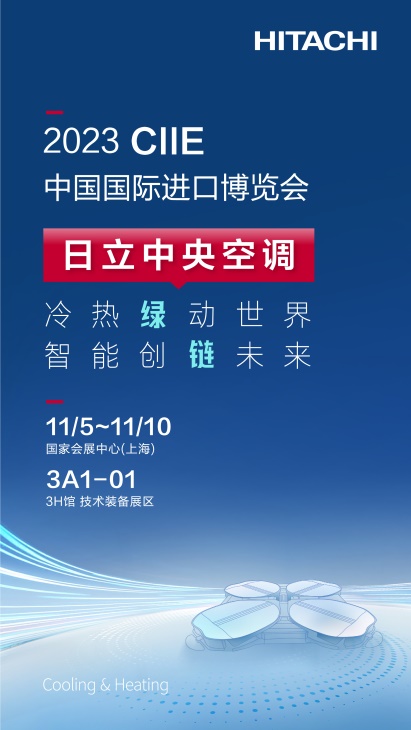 HITACHI

2023 CIIE
中国国际进口博览会

日立中央空调

冷热绿动世界
智能创链未来

11/5~11/10
国家会展中心(上海)

3A1-01
3H馆 技术装备展区

Cooling & Heating